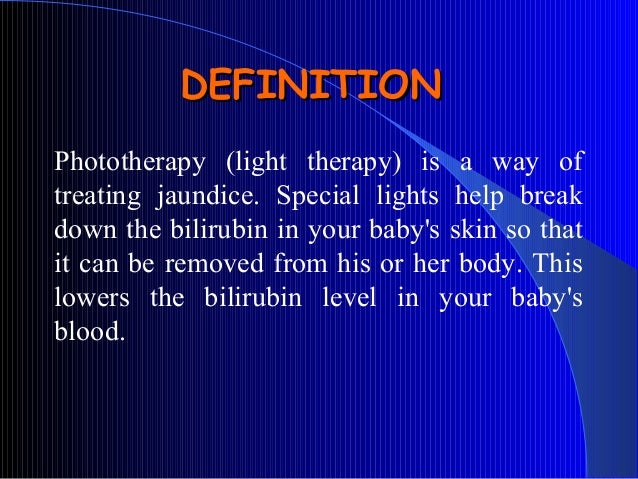 DEFINITION

Phototherapy (light therapy) is a way of treating jaundice. Special lights help break down the bilirubin in your baby's skin so that it can be removed from his or her body. This lowers the bilirubin level in your baby's blood.